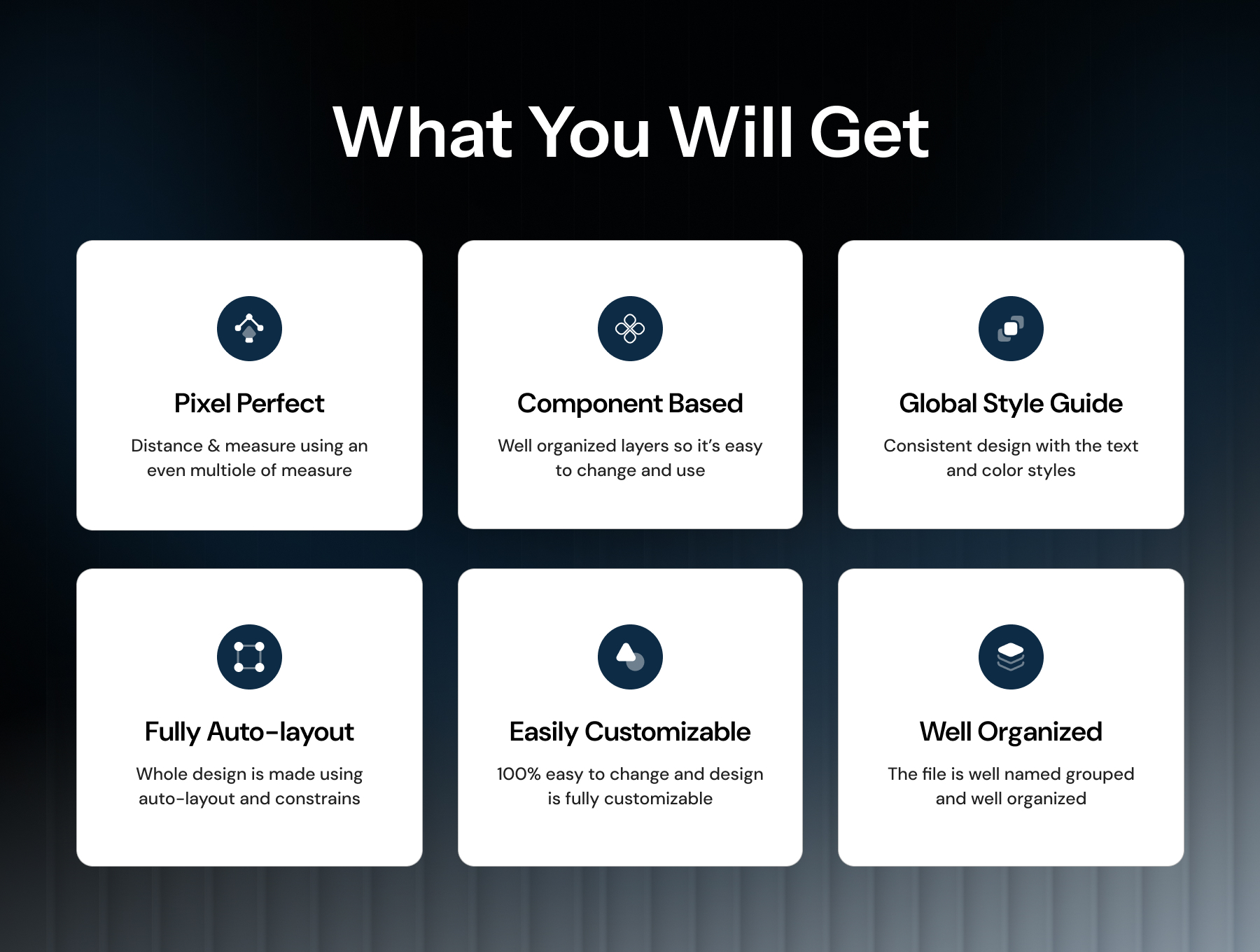 What You Will Get

Pixel Perfect

Distance & measure using an even multiole of measure

Component Based

Well organized layers so it's easy to change and use

Global Style Guide

Consistent design with the text and color styles

Fully Auto-layout

Whole design is made using auto-layout and constrains

Easily Customizable

100% easy to change and design is fully customizable

Well Organized

The file is well named grouped and well organized